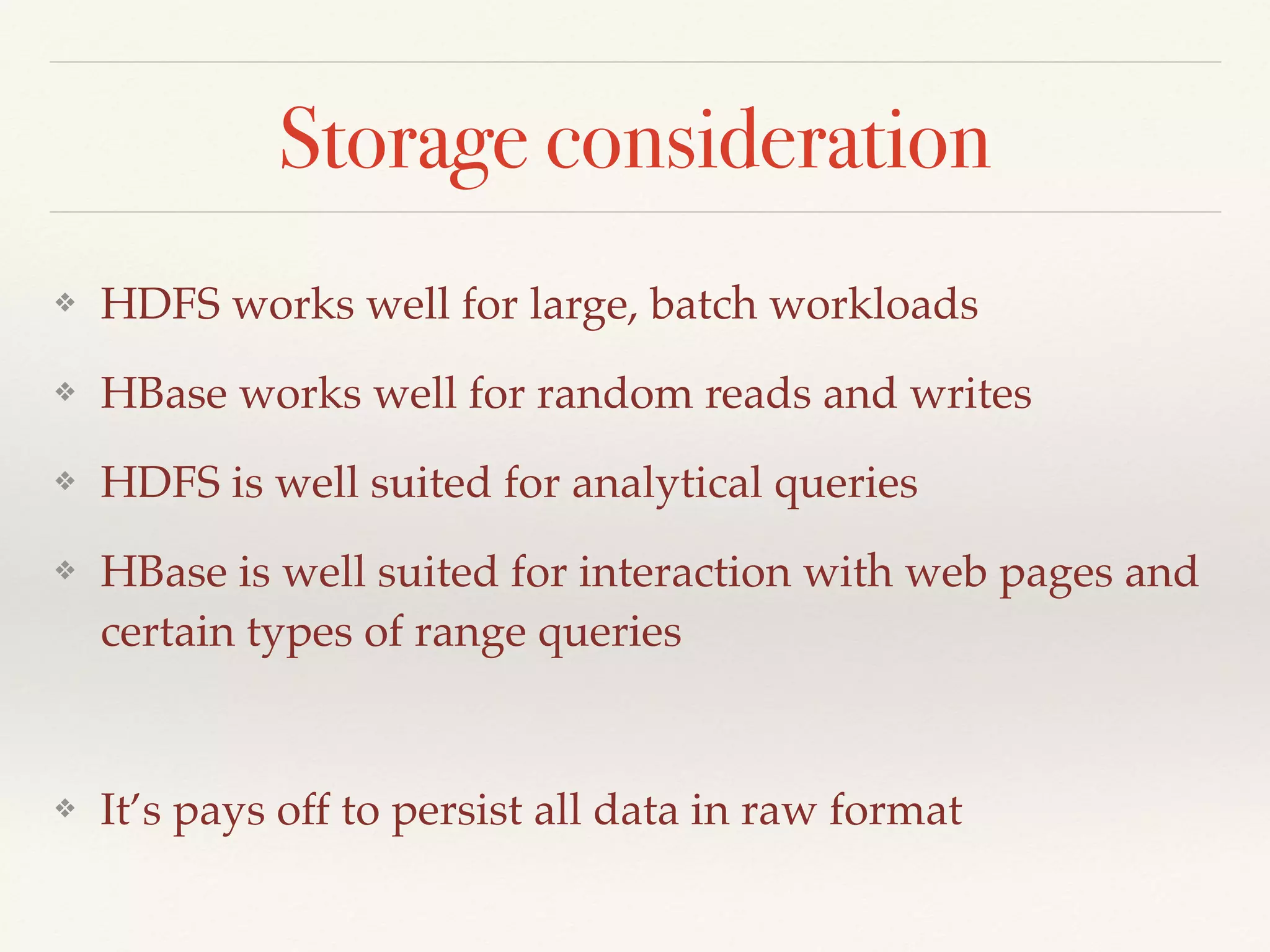 Storage consideration

❖ HDFS works well for large, batch workloads

❖ HBase works well for random reads and writes

❖ HDFS is well suited for analytical queries

❖ HBase is well suited for interaction with web pages and certain types of range queries

❖ It's pays off to persist all data in raw format